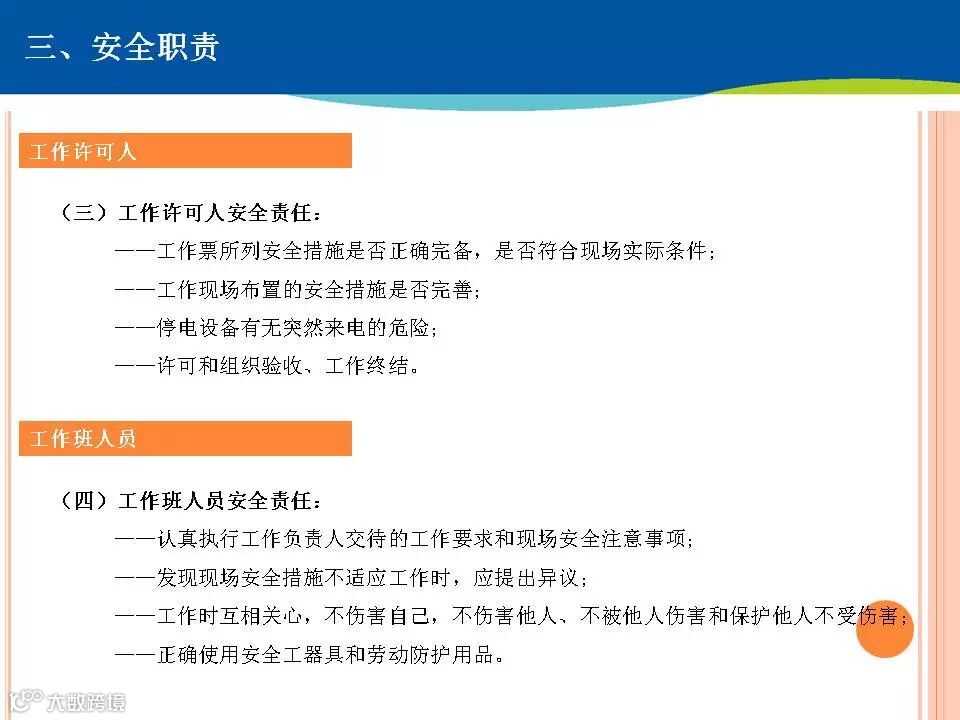 三、安全职责

工作许可人

（三）工作许可人安全责任：

——工作票所列安全措施是否正确完备，是否符合现场实际条件；

——工作现场布置的安全措施是否完善；

——停电设备有无突然来电的危险；

——许可和组织验收、工作终结。

工作班人员

（四）工作班人员安全责任：

——认真执行工作负责人交待的工作要求和现场安全注意事项；

——发现现场安全措施不适应工作时，应提出异议；

——工作时互相关心，不伤害自己，不伤害他人、不被他人伤害和保护他人不受伤害；

——正确使用安全工器具和劳动防护用品。

大数跨境